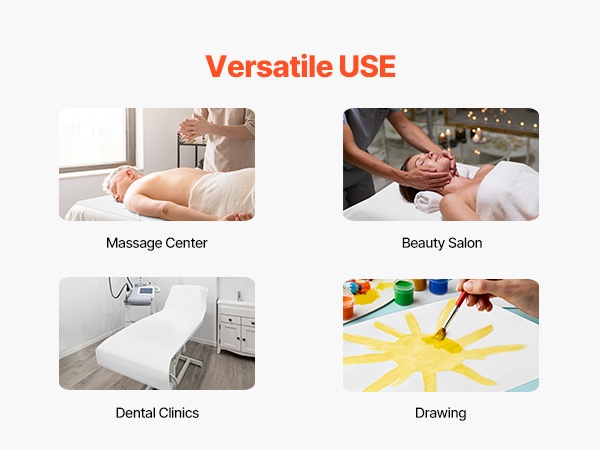 Versatile USE

Massage Center

Beauty Salon

Dental Clinics

Drawing